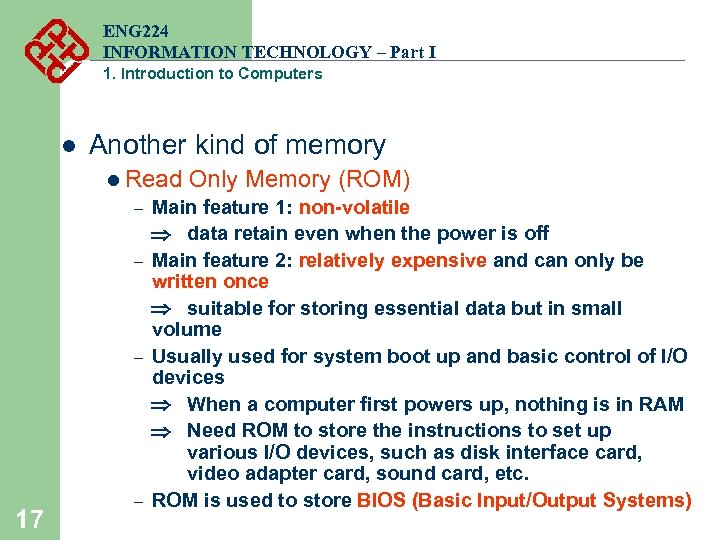 ENG224
INFORMATION TECHNOLOGY – Part I
1. Introduction to Computers

● Another kind of memory
● Read Only Memory (ROM)
– Main feature 1: non-volatile
$\Rightarrow$ data retain even when the power is off
– Main feature 2: relatively expensive and can only be written once
$\Rightarrow$ suitable for storing essential data but in small volume
– Usually used for system boot up and basic control of I/O devices
$\Rightarrow$ When a computer first powers up, nothing is in RAM
$\Rightarrow$ Need ROM to store the instructions to set up various I/O devices, such as disk interface card, video adapter card, sound card, etc.
– ROM is used to store BIOS (Basic Input/Output Systems)

17